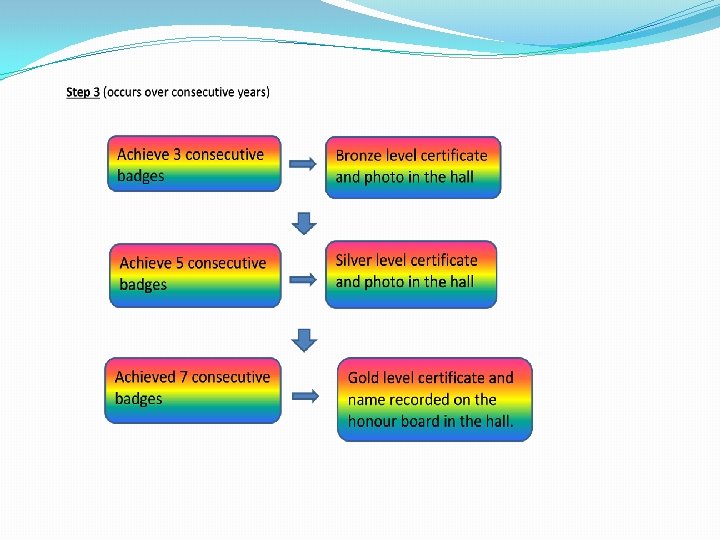 Step 3 (occurs over consecutive years)

Achieve 3 consecutive badges

Bronze level certificate and photo in the hall

Achieve 5 consecutive badges

Silver level certificate and photo in the hall

Achieved 7 consecutive badges

Gold level certificate and name recorded on the honour board in the hall.